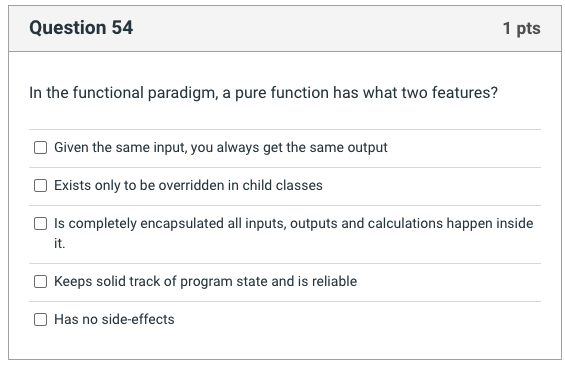 Question 54

1 pts

In the functional paradigm, a pure function has what two features?

Given the same input, you always get the same output

Exists only to be overridden in child classes

Is completely encapsulated all inputs, outputs and calculations happen inside it.

Keeps solid track of program state and is reliable

Has no side-effects